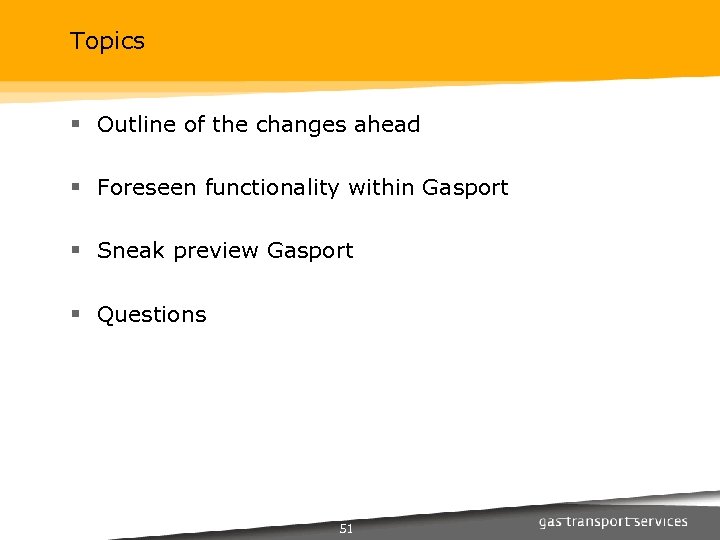 Topics

▪ Outline of the changes ahead

▪ Foreseen functionality within Gasport

▪ Sneak preview Gasport

▪ Questions

51

gas transport services